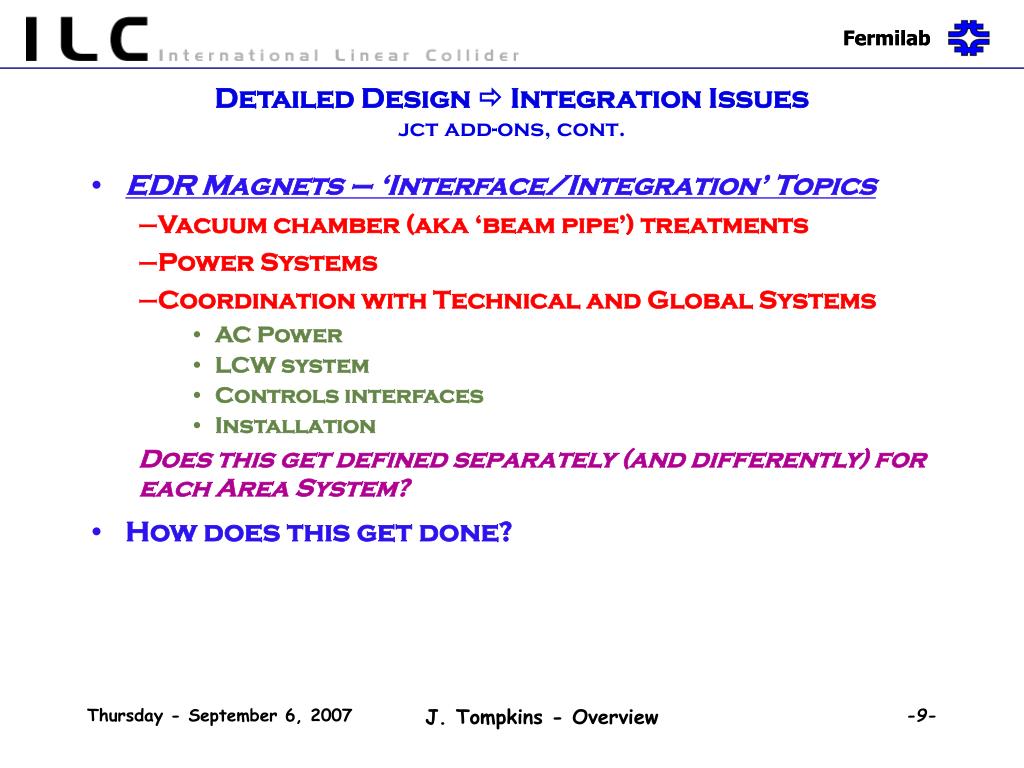 ILC International Linear Collider

Fermilab

Detailed Design ⇨ Integration Issues
jct add-ons, cont.

• EDR Magnets – 'Interface/Integration' Topics
–Vacuum chamber (aka 'beam pipe') treatments
–Power Systems
–Coordination with Technical and Global Systems
• AC Power
• LCW system
• Controls interfaces
• Installation
Does this get defined separately (and differently) for each Area System?

• How does this get done?

Thursday - September 6, 2007

J. Tompkins - Overview

-9-